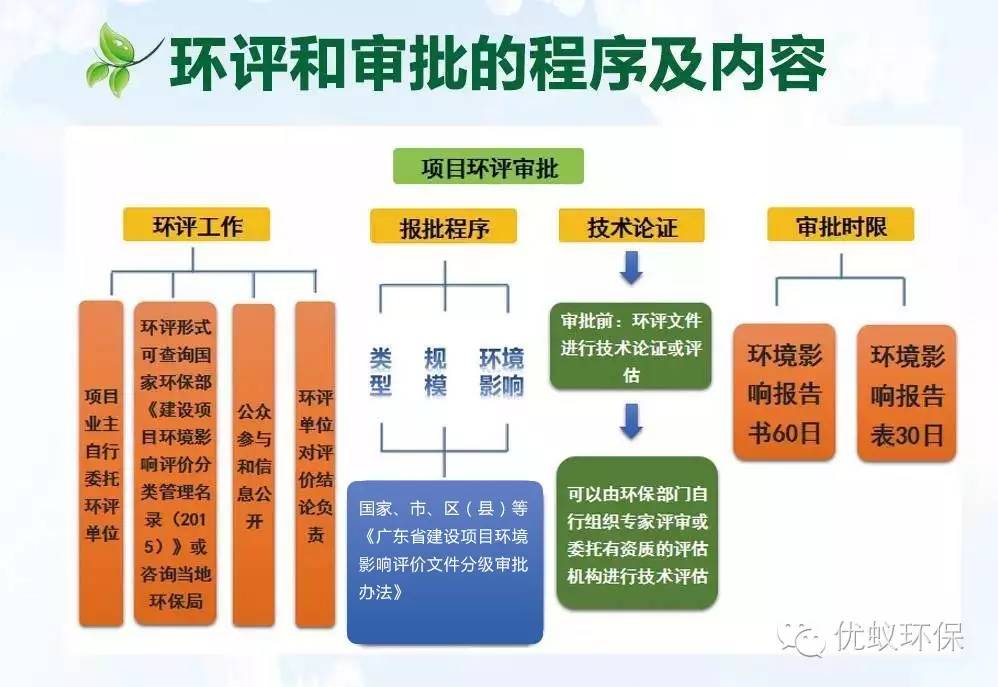 环评和审批的程序及内容

项目环评审批

环评工作

项目业主自行委托环评单位

环评形式可查询国家环保部《建设项目环境影响评价分类管理名录（2015）》或咨询当地环保局

公众参与和信息公开

环评单位对评价结论负责

报批程序

类型

规模

环境影响

国家、市、区（县）等《广东省建设项目环境影响评价文件分级审批办法》

技术论证

审批前：环评文件进行技术论证或评估

可以由环保部门自行组织专家评审或委托有资质的评估机构进行技术评估

审批时限

环境影响报告书60日

环境影响报告表30日

优蚁环保